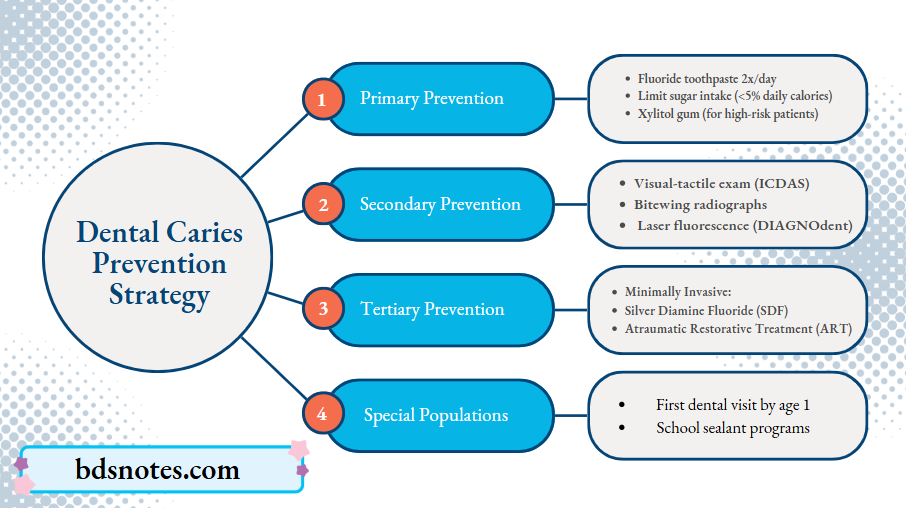 Dental Caries Prevention Strategy

1 Primary Prevention

- Fluoride toothpaste 2x/day
- Limit sugar intake (<5% daily calories)
- Xylitol gum (for high-risk patients)

2 Secondary Prevention

- Visual-tactile exam (ICDAS)
- Bitewing radiographs
- Laser fluorescence (DIAGNOdent)

3 Tertiary Prevention

- Minimally Invasive:
- Silver Diamine Fluoride (SDF)
- Atraumatic Restorative Treatment (ART)

4 Special Populations

- First dental visit by age 1
- School sealant programs

bdsnotes.com